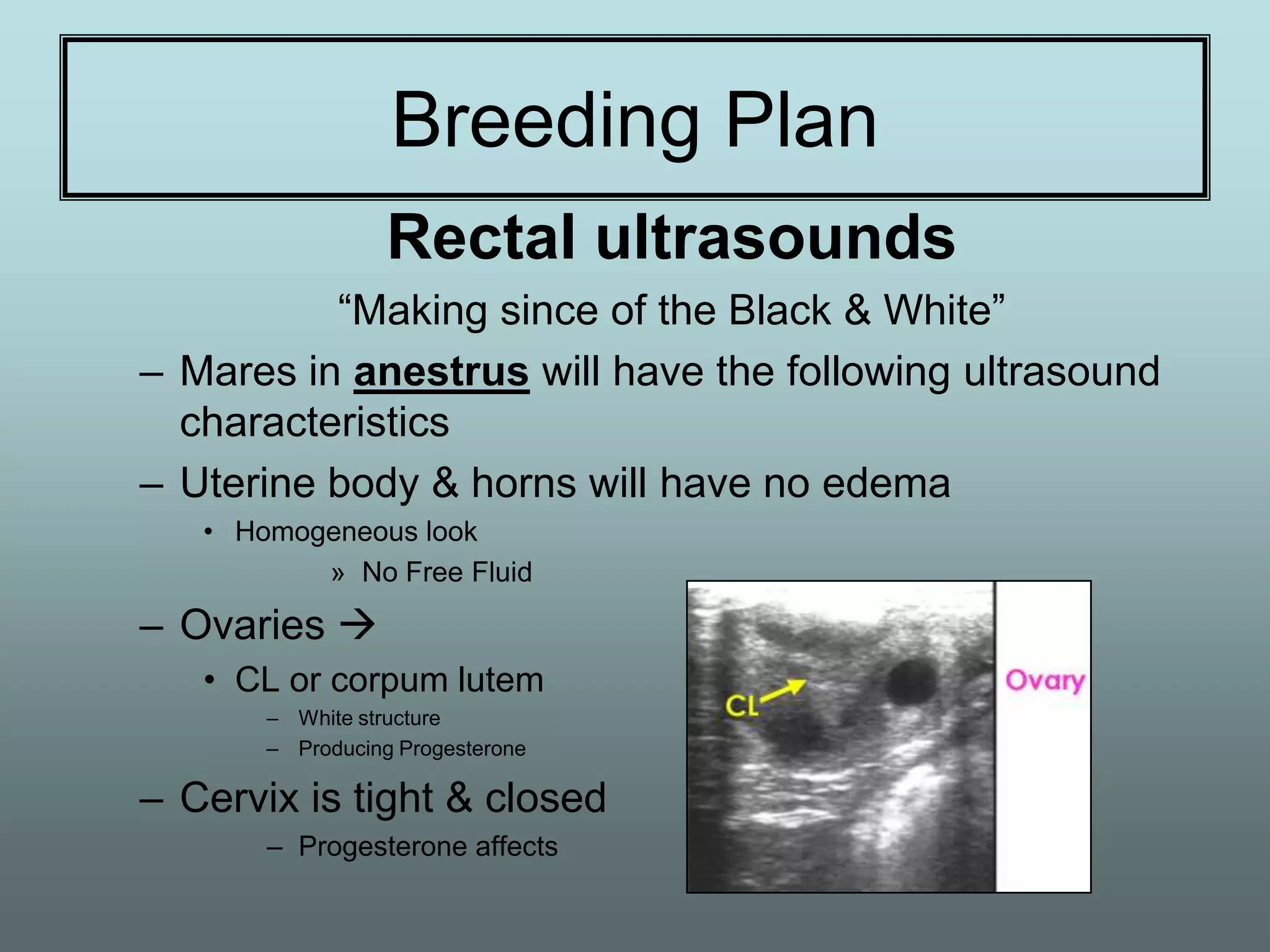 Breeding Plan

Rectal ultrasounds

“Making since of the Black & White”

– Mares in anestrus will have the following ultrasound characteristics

– Uterine body & horns will have no edema

• Homogeneous look

» No Free Fluid

– Ovaries →

• CL or corpum lutem

– White structure

– Producing Progesterone

– Cervix is tight & closed

– Progesterone affects

CL

Ovary